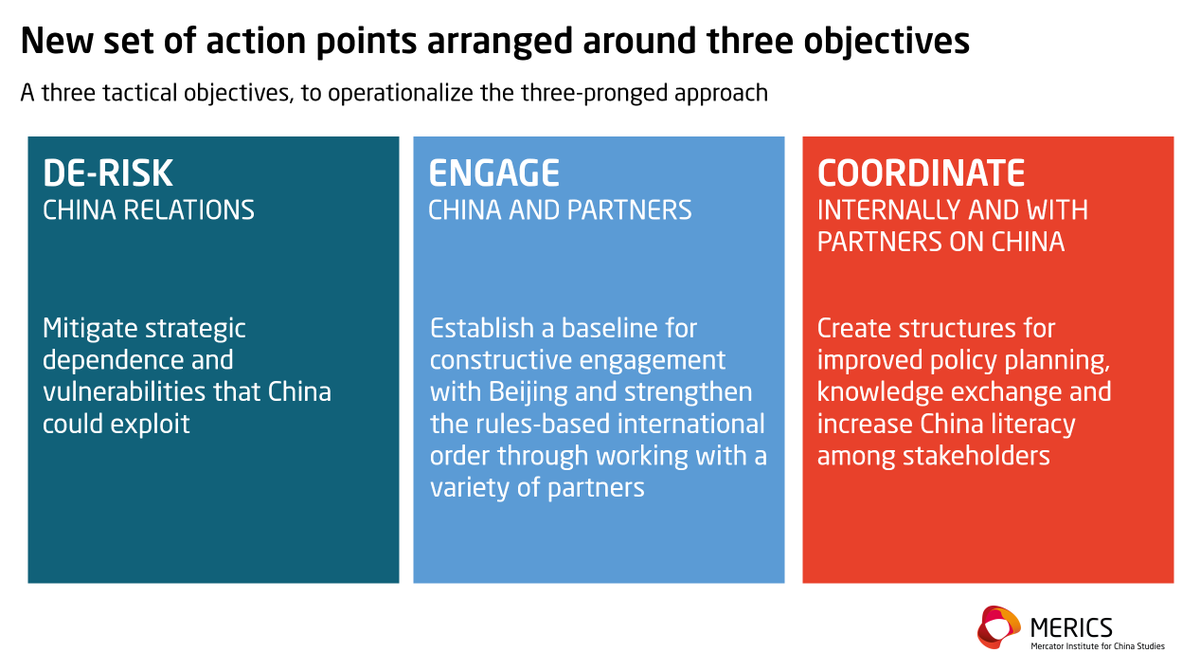 New set of action points arranged around three objectives

A three tactical objectives, to operationalize the three-pronged approach

DE-RISK
CHINA RELATIONS

Mitigate strategic dependence and vulnerabilities that China could exploit

ENGAGE
CHINA AND PARTNERS

Establish a baseline for constructive engagement with Beijing and strengthen the rules-based international order through working with a variety of partners

COORDINATE
INTERNALLY AND WITH PARTNERS ON CHINA

Create structures for improved policy planning, knowledge exchange and increase China literacy among stakeholders

MERICS
Mercator Institute for China Studies